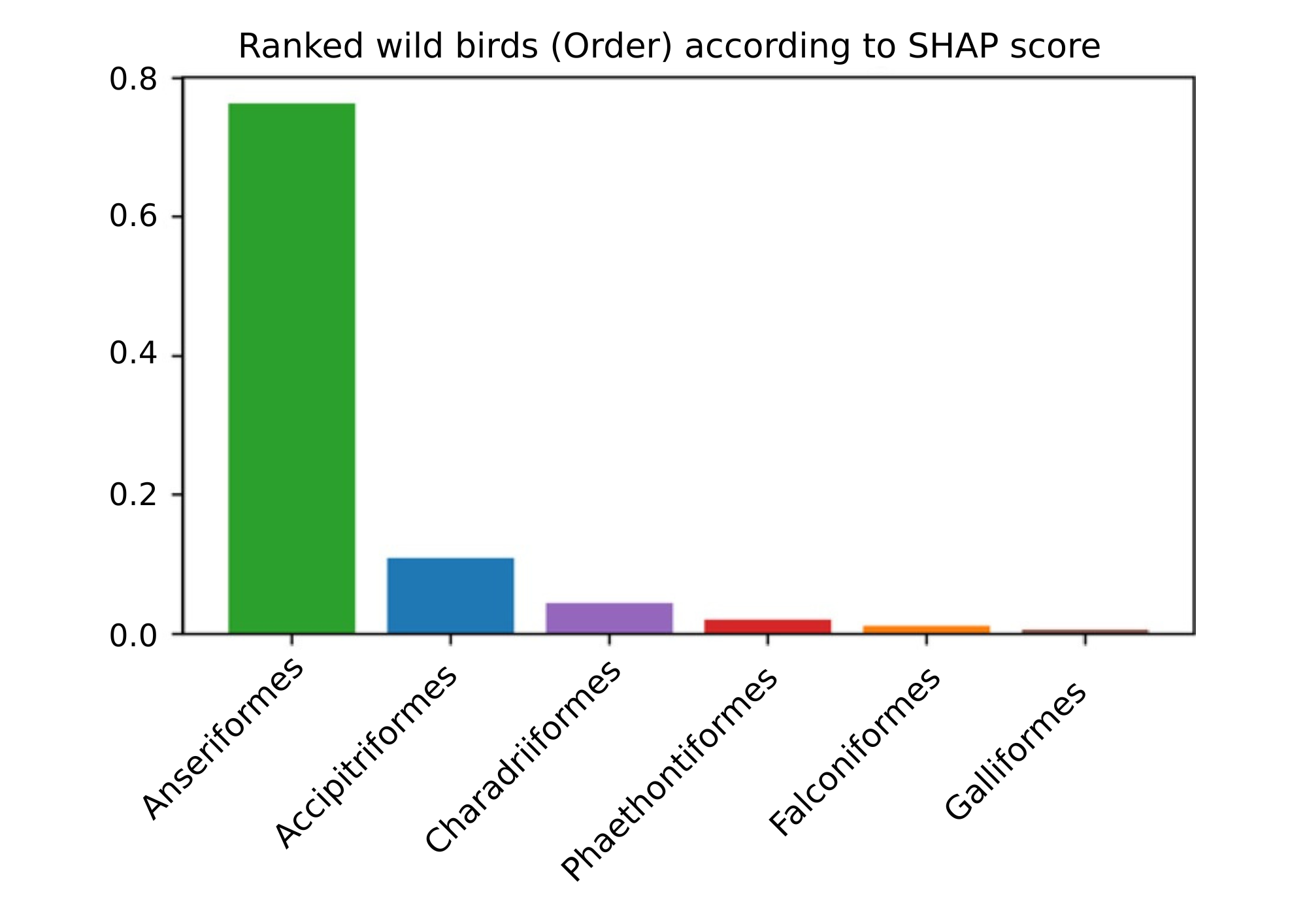 Ranked wild birds (Order) according to SHAP score

0.8
0.6
0.4
0.2
0.0

Anseriformes
Accipitriformes
Charadriiformes
Phaethontiformes
Falconiformes
Galliformes